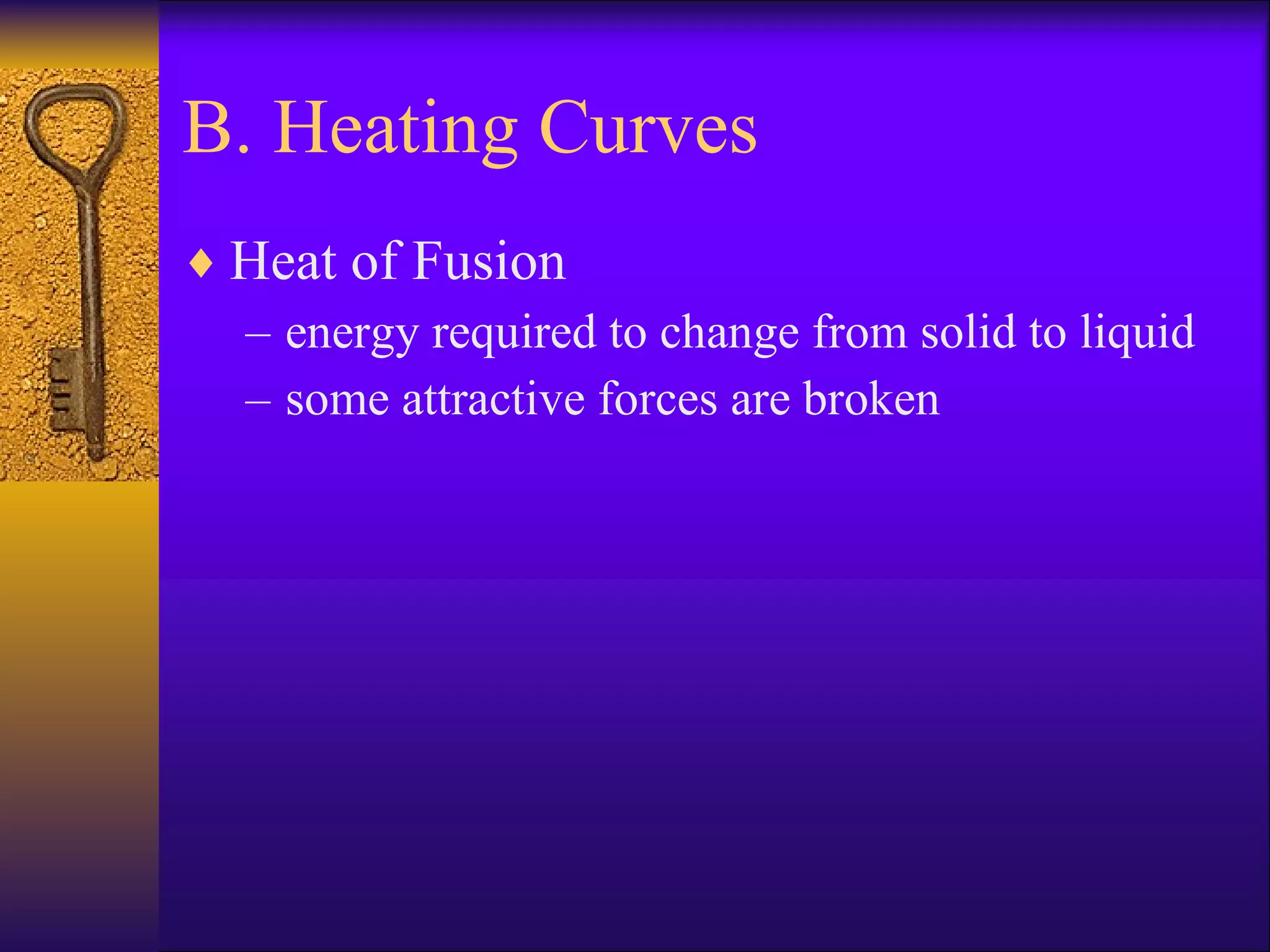 B. Heating Curves

♦ Heat of Fusion

– energy required to change from solid to liquid

– some attractive forces are broken